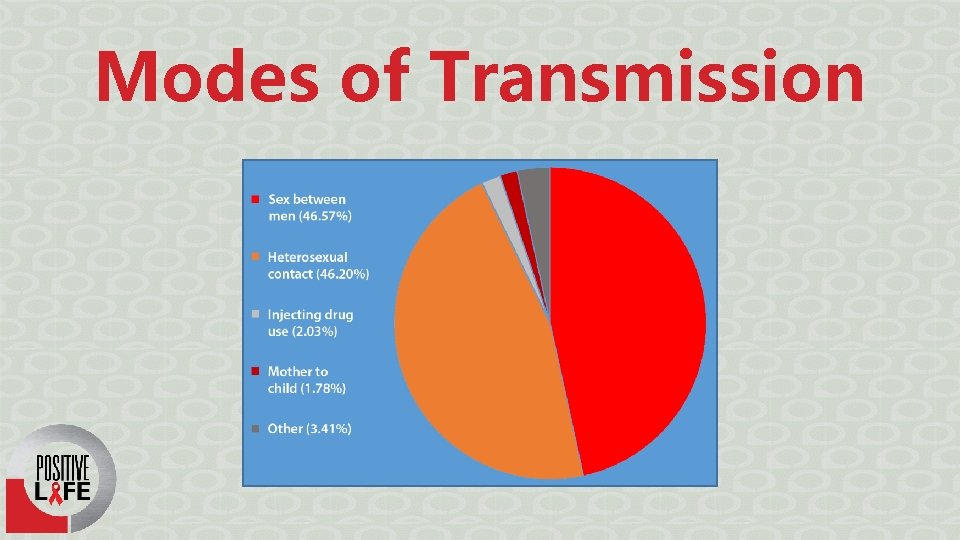 Modes of Transmission

Sex between men (46.57%)

Heterosexual contact (46.20%)

Injecting drug use (2.03%)

Mother to child (1.78%)

Other (3.41%)

POSITIVE LIFE